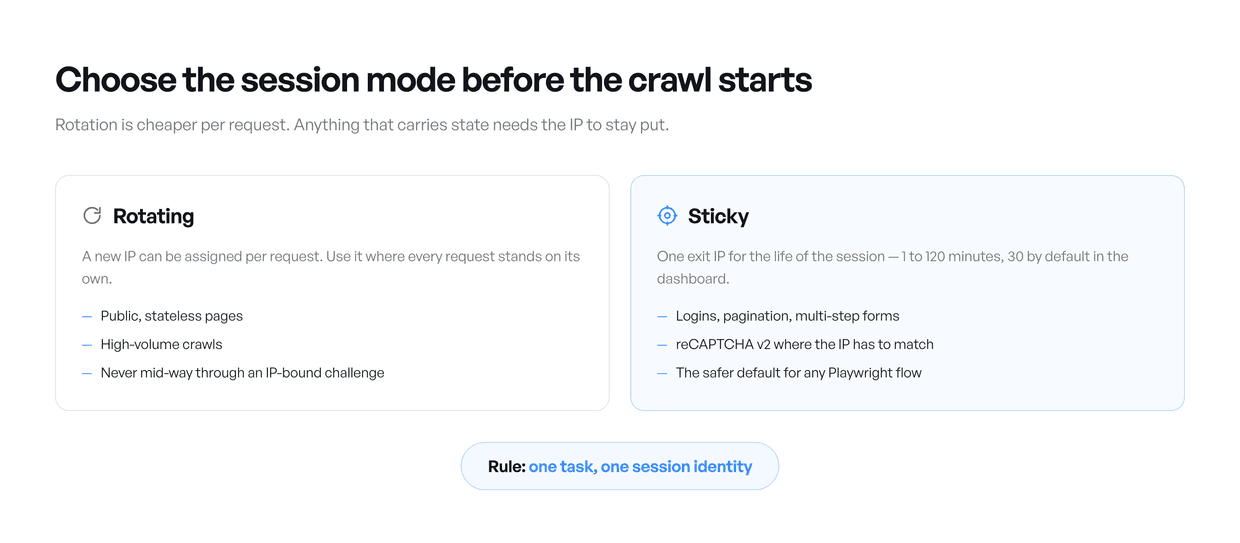 Choose the session mode before the crawl starts

Rotation is cheaper per request. Anything that carries state needs the IP to stay put.

Rotating

A new IP can be assigned per request. Use it where every request stands on its own.

— Public, stateless pages
— High-volume crawls
— Never mid-way through an IP-bound challenge

Sticky

One exit IP for the life of the session — 1 to 120 minutes, 30 by default in the dashboard.

— Logins, pagination, multi-step forms
— reCAPTCHA v2 where the IP has to match
— The safer default for any Playwright flow

Rule: one task, one session identity